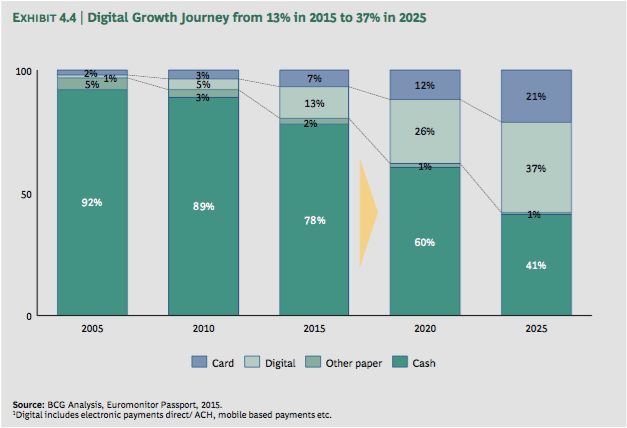 EXHIBIT 4.4 | Digital Growth Journey from 13% in 2015 to 37% in 2025

100
50
0

2%
1%
5%
92%

3%
5%
3%
89%

7%
13%
2%
78%

12%
26%
1%
60%

21%
37%
1%
41%

2005
2010
2015
2020
2025

Card
Digital
Other paper
Cash

Source: BCG Analysis, Euromonitor Passport, 2015.
¹Digital includes electronic payments direct/ ACH, mobile based payments etc.